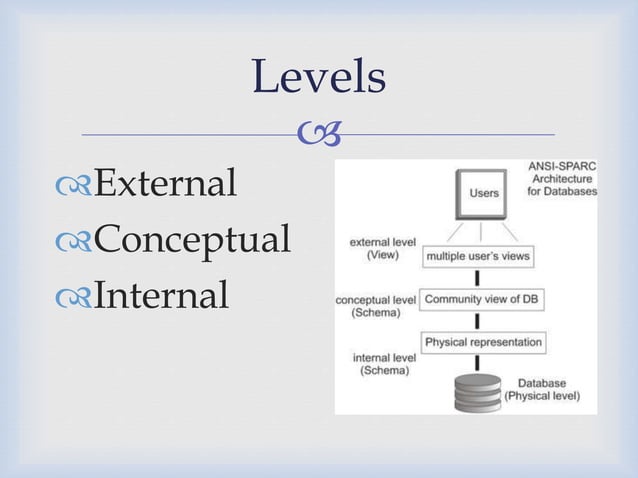 Levels

External
Conceptual
Internal

ANSI-SPARC Architecture for Databases

Users

external level (View)

multiple user's views

conceptual level (Schema)

Community view of DB

Physical representation

internal level (Schema)

Database (Physical level)